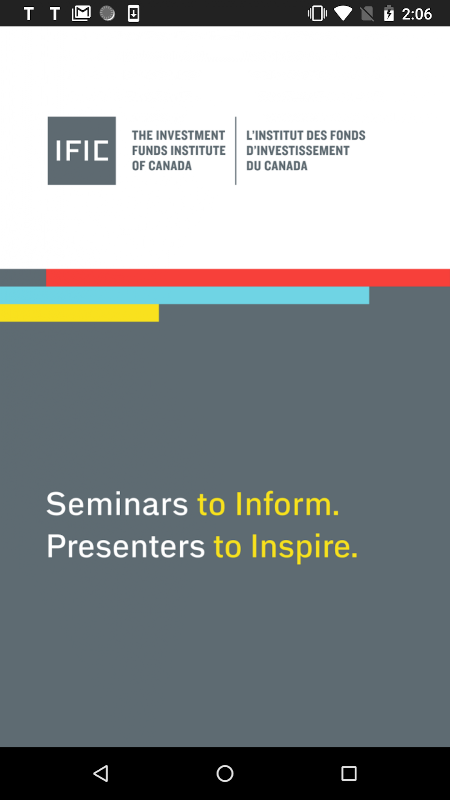 T T 2:06

IFIC THE INVESTMENT FUNDS INSTITUTE OF CANADA

L'INSTITUT DES FONDS D'INVESTISSEMENT DU CANADA

Seminars to Inform.
Presenters to Inspire.